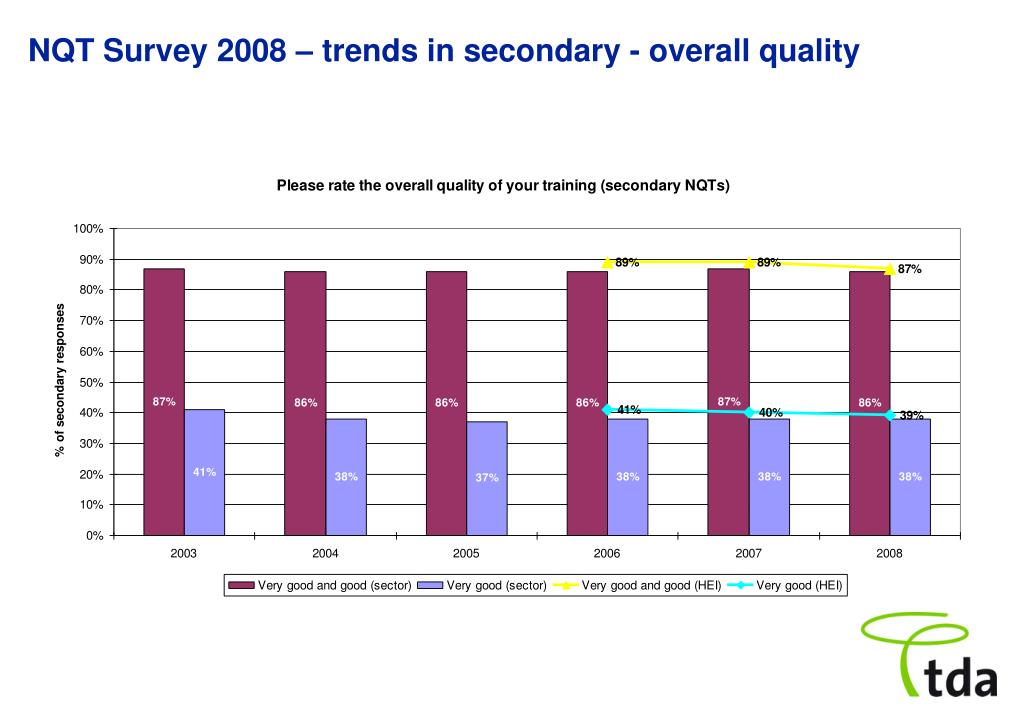 NQT Survey 2008 – trends in secondary - overall quality

Please rate the overall quality of your training (secondary NQTs)

% of secondary responses

100%
90%
80%
70%
60%
50%
40%
30%
20%
10%
0%

87%
41%
86%
38%
86%
37%
86%
38%
87%
38%
86%
38%

89%
89%
87%
41%
40%
39%

2003
2004
2005
2006
2007
2008

Very good and good (sector) Very good (sector) Very good and good (HEI) Very good (HEI)

tda